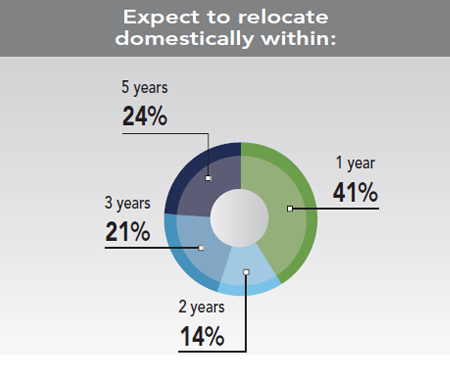 Expect to relocate domestically within:

5 years
24%

1 year
41%

3 years
21%

2 years
14%